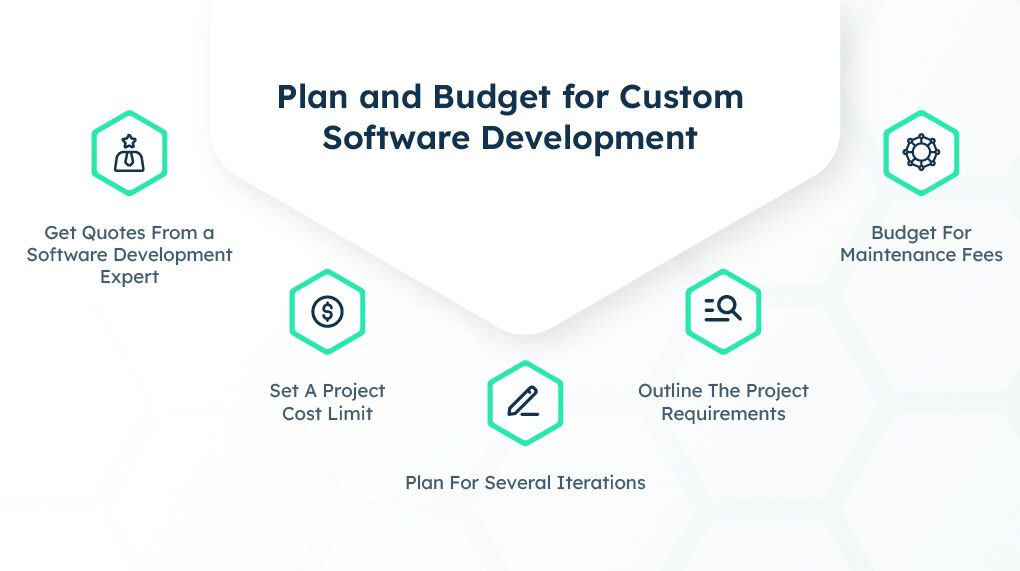 Plan and Budget for Custom Software Development

Get Quotes From a Software Development Expert

Set A Project Cost Limit

Plan For Several Iterations

Outline The Project Requirements

Budget For Maintenance Fees